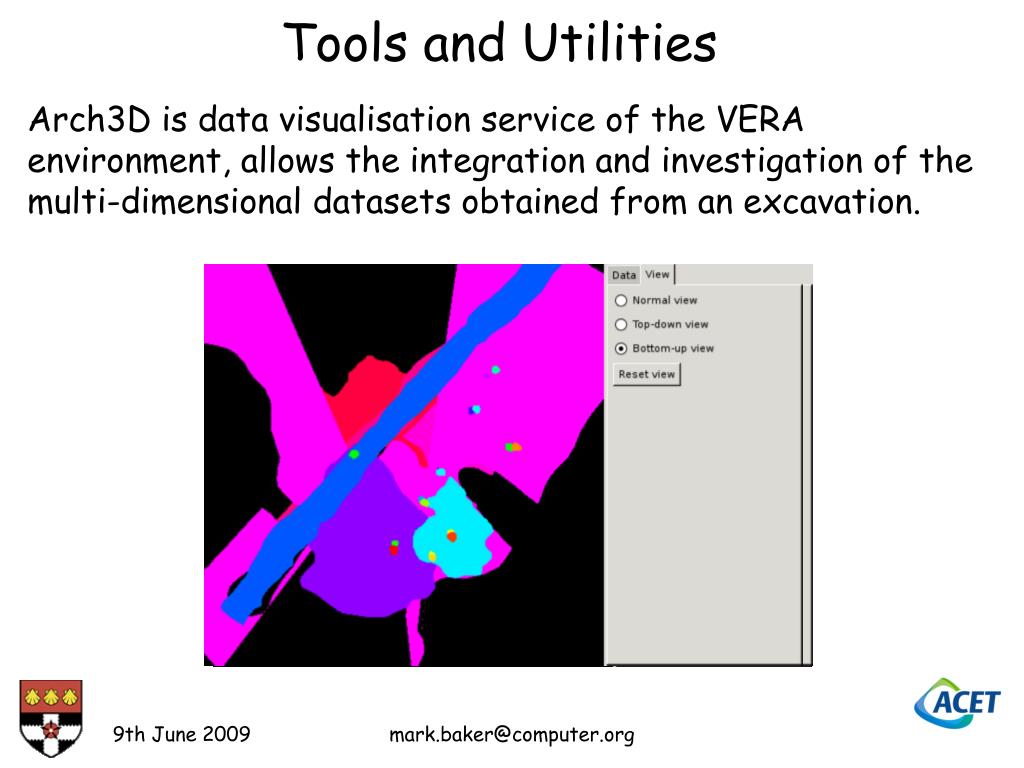 Tools and Utilities

Arch3D is data visualisation service of the VERA environment, allows the integration and investigation of the multi-dimensional datasets obtained from an excavation.

Data View

Normal view

Top-down view

Bottom-up view

Reset view

9th June 2009

mark.baker@computer.org

ACET